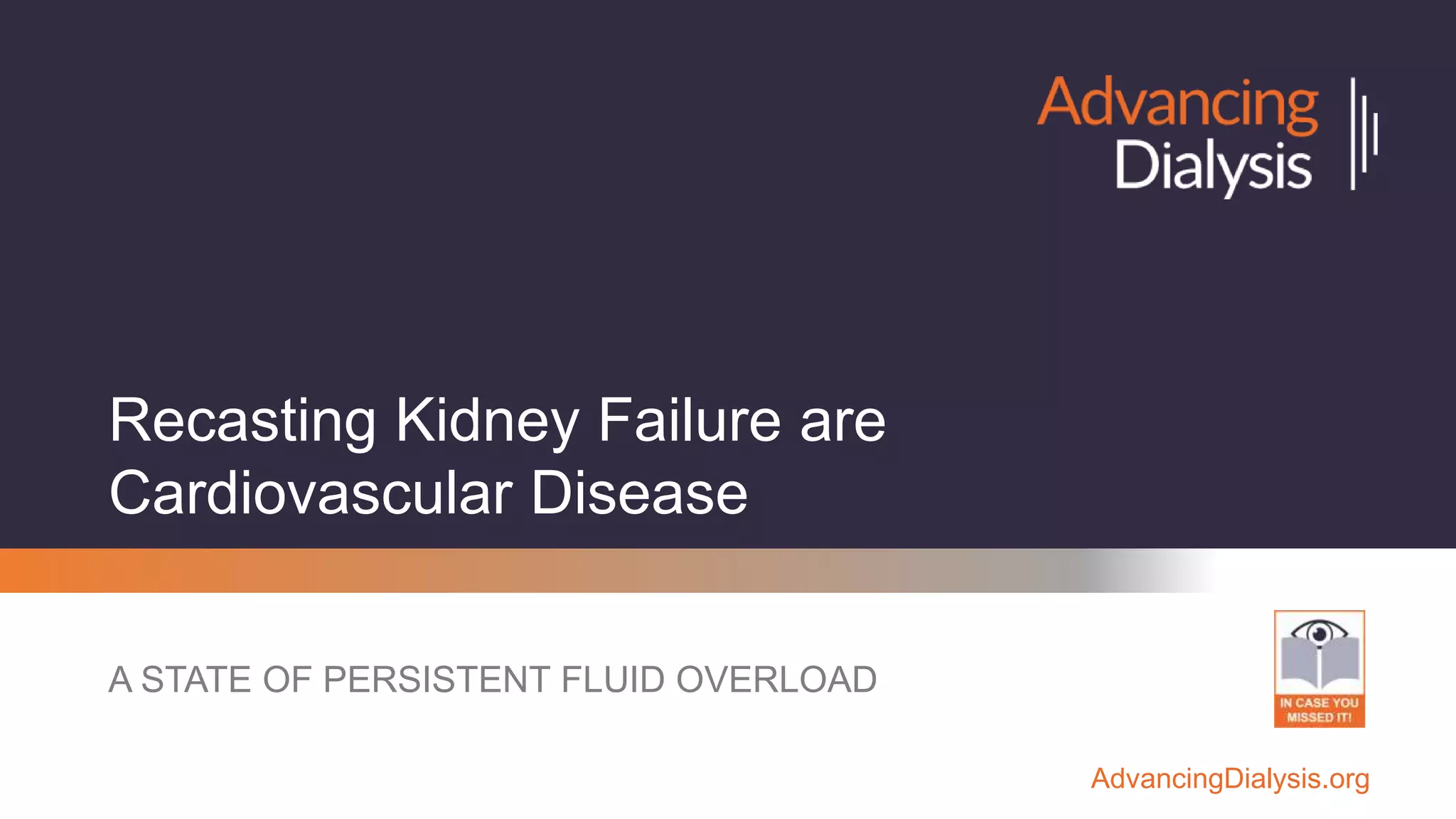 Advancing Dialysis

Recasting Kidney Failure are Cardiovascular Disease

A STATE OF PERSISTENT FLUID OVERLOAD

IN CASE YOU MISSED IT!

AdvancingDialysis.org